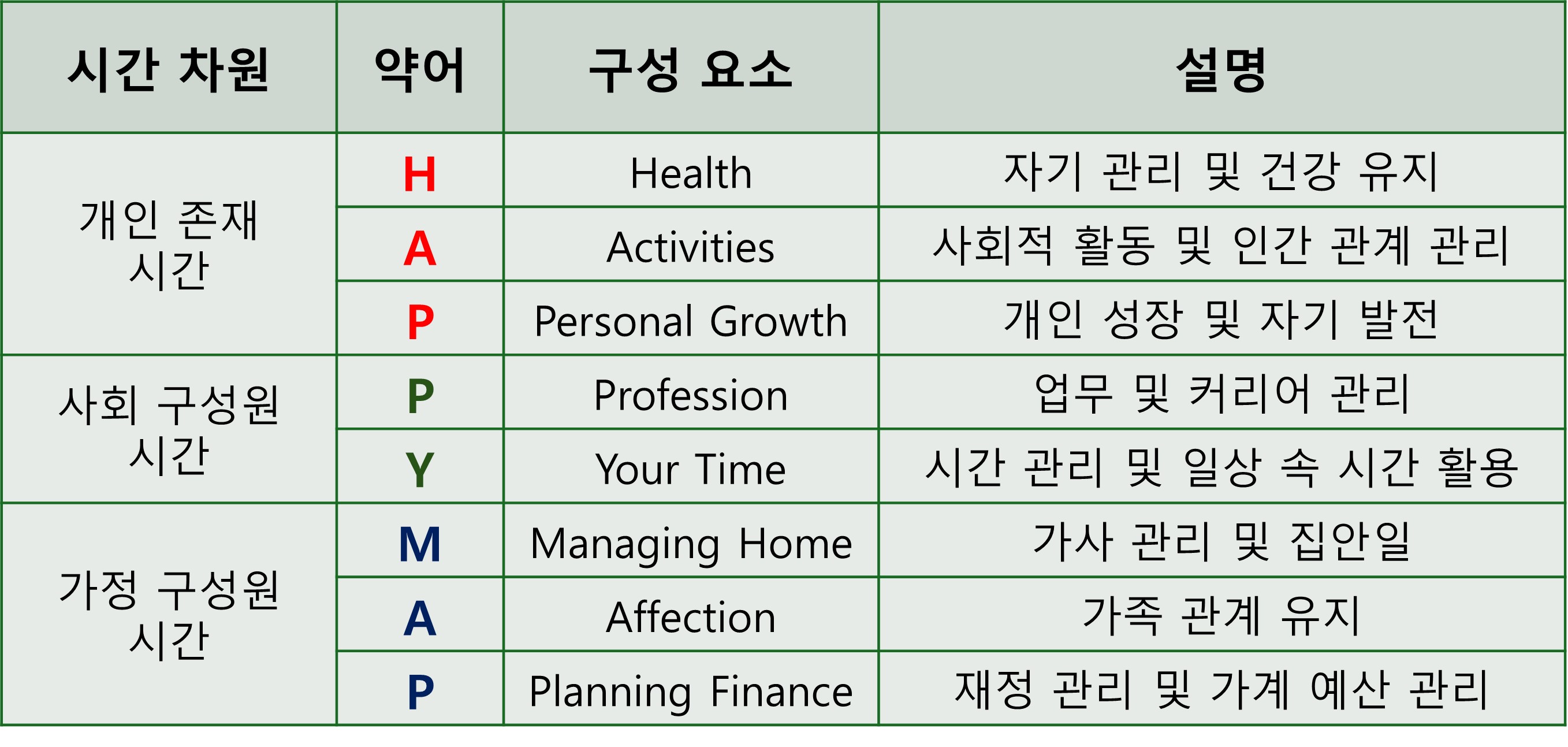 | 시간 차원 | 약어 | 구성 요소 | 설명 |
|---|---|---|---|
| 개인 존재 시간 | H | Health | 자기 관리 및 건강 유지 |
| | A | Activities | 사회적 활동 및 인간 관계 관리 |
| | P | Personal Growth | 개인 성장 및 자기 발전 |
| 사회 구성원 시간 | P | Profession | 업무 및 커리어 관리 |
| | Y | Your Time | 시간 관리 및 일상 속 시간 활용 |
| 가정 구성원 시간 | M | Managing Home | 가사 관리 및 집안일 |
| | A | Affection | 가족 관계 유지 |
| | P | Planning Finance | 재정 관리 및 가계 예산 관리 |